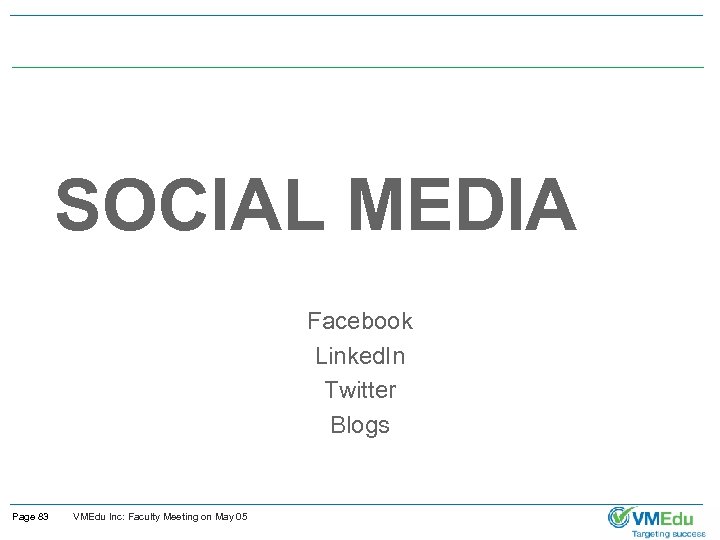 SOCIAL MEDIA

Facebook
LinkedIn
Twitter
Blogs

Page 83 VMEdu Inc: Faculty Meeting on May 05

VMEdu
Targeting success